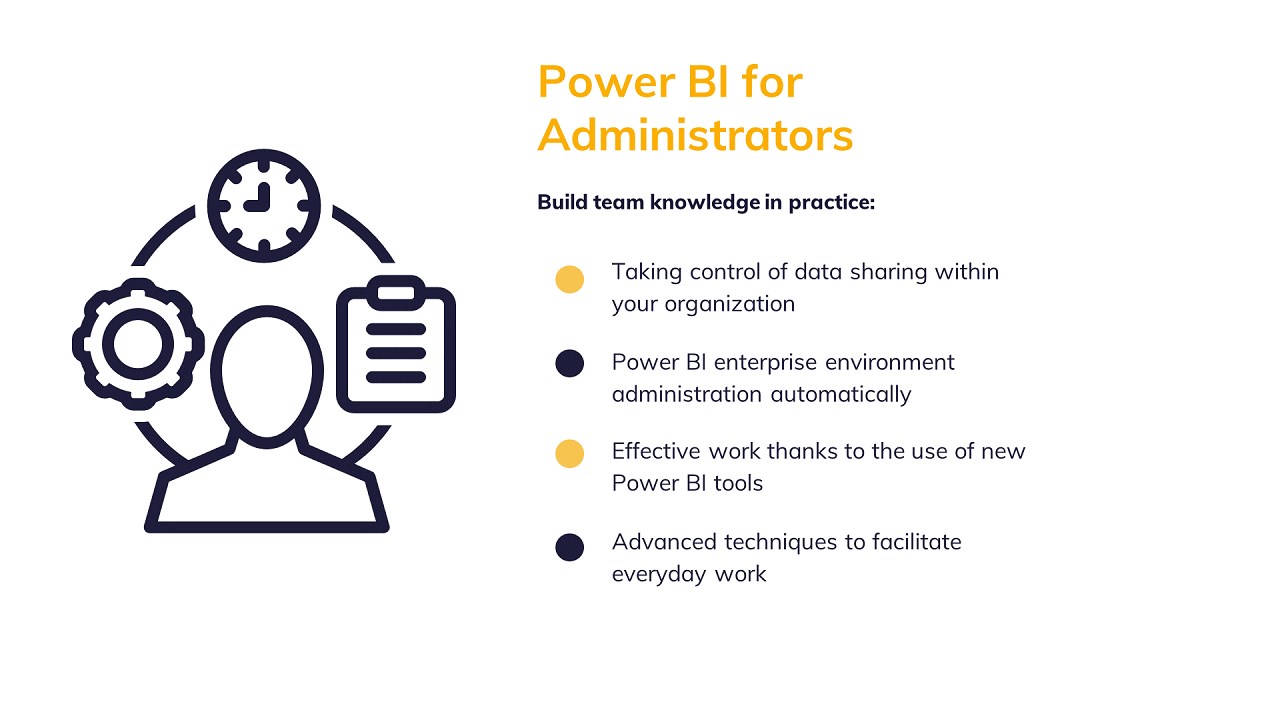 Power BI for Administrators

Build team knowledge in practice:

Taking control of data sharing within your organization

Power BI enterprise environment administration automatically

Effective work thanks to the use of new Power BI tools

Advanced techniques to facilitate everyday work